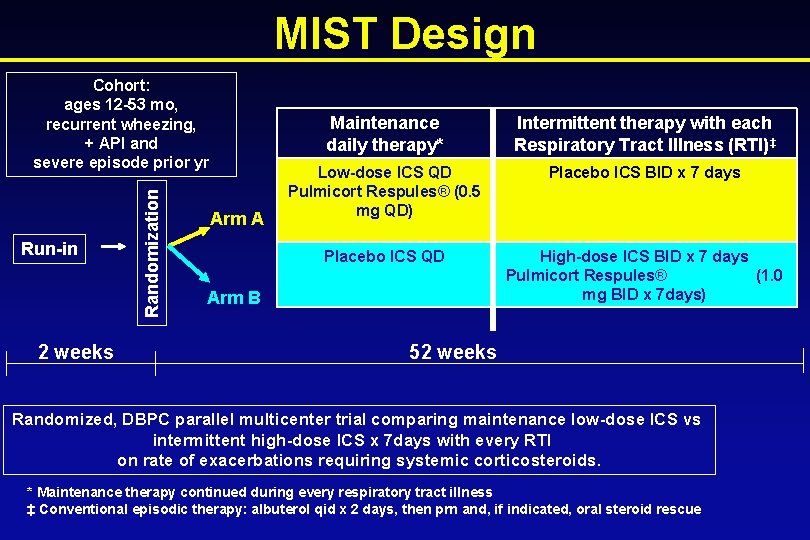 MIST Design

Cohort:
ages 12-53 mo,
recurrent wheezing,
+ API and
severe episode prior yr

Run-in

Randomization

Arm A

Arm B

| Maintenance daily therapy* | Intermittent therapy with each Respiratory Tract Illness (RTI)‡ |
|---|---|
| Low-dose ICS QD Pulmicort Respules® (0.5 mg QD) | Placebo ICS BID x 7 days |
| Placebo ICS QD | High-dose ICS BID x 7 days Pulmicort Respules® (1.0 mg BID x 7days) |

2 weeks

52 weeks

Randomized, DBPC parallel multicenter trial comparing maintenance low-dose ICS vs intermittent high-dose ICS x 7days with every RTI on rate of exacerbations requiring systemic corticosteroids.

* Maintenance therapy continued during every respiratory tract illness
‡ Conventional episodic therapy: albuterol qid x 2 days, then prn and, if indicated, oral steroid rescue